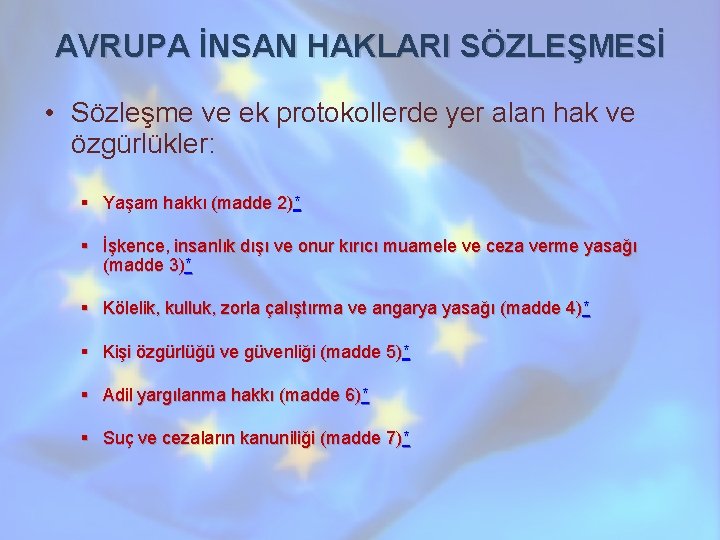 AVRUPA İNSAN HAKLARI SÖZLEŞMESİ

• Sözleşme ve ek protokollerde yer alan hak ve özgürlükler:

▪ Yaşam hakkı (madde 2)*

▪ İşkence, insanlık dışı ve onur kırıcı muamele ve ceza verme yasağı (madde 3)*

▪ Kölelik, kulluk, zorla çalıştırma ve angarya yasağı (madde 4)*

▪ Kişi özgürlüğü ve güvenliği (madde 5)*

▪ Adil yargılanma hakkı (madde 6)*

▪ Suç ve cezaların kanuniliği (madde 7)*